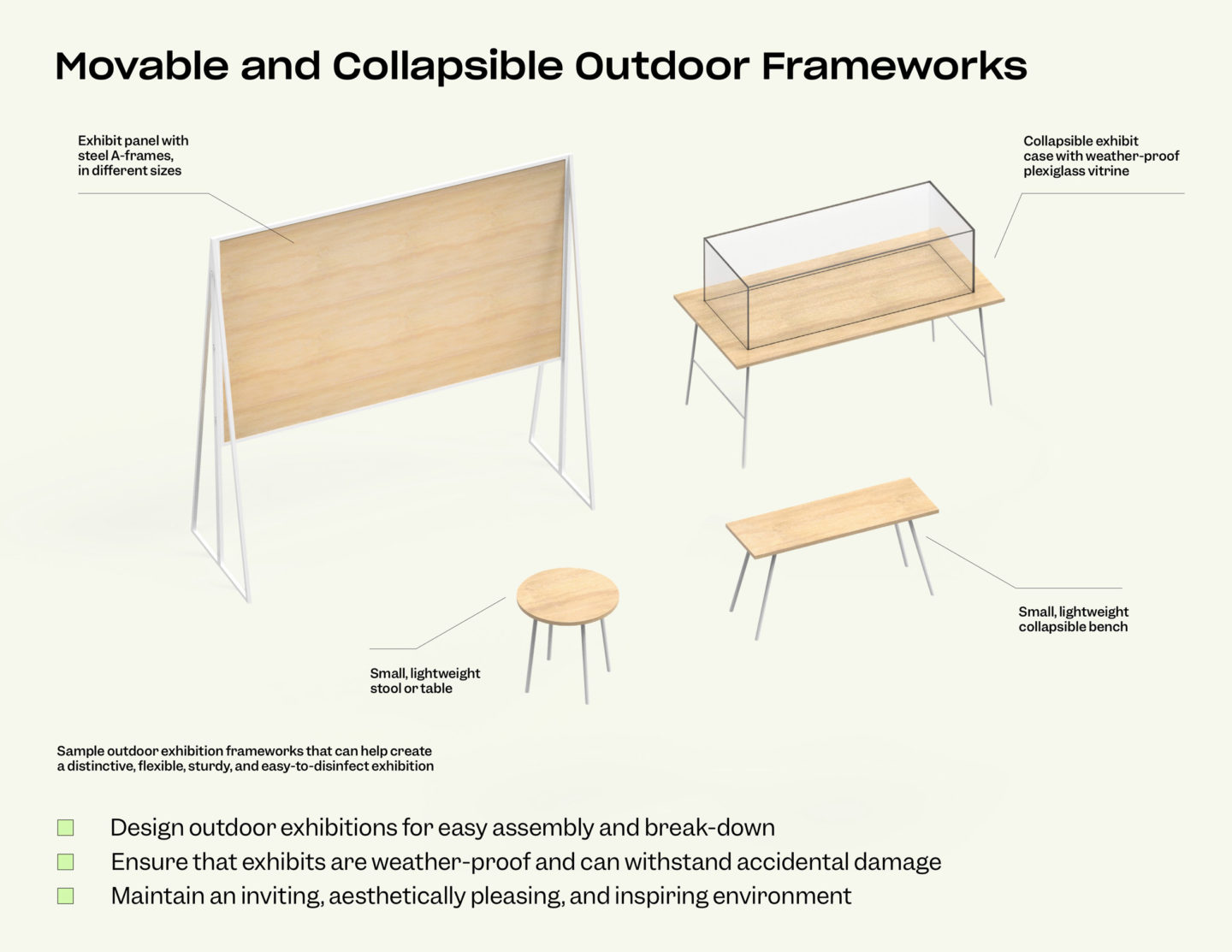 Movable and Collapsible Outdoor Frameworks

Exhibit panel with steel A-frames, in different sizes

Collapsible exhibit case with weather-proof plexiglass vitrine

Small, lightweight collapsible bench

Small, lightweight stool or table

Sample outdoor exhibition frameworks that can help create a distinctive, flexible, sturdy, and easy-to-disinfect exhibition

Design outdoor exhibitions for easy assembly and break-down

Ensure that exhibits are weather-proof and can withstand accidental damage

Maintain an inviting, aesthetically pleasing, and inspiring environment